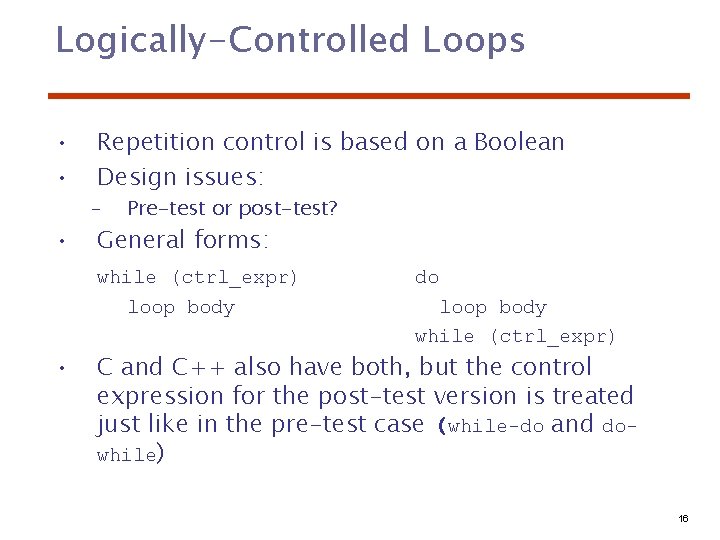 Logically-Controlled Loops

• Repetition control is based on a Boolean
• Design issues:
  – Pre-test or post-test?
• General forms:

while (ctrl_expr)
  loop body

do
  loop body
while (ctrl_expr)

• C and C++ also have both, but the control expression for the post-test version is treated just like in the pre-test case (while-do and do-while)

16